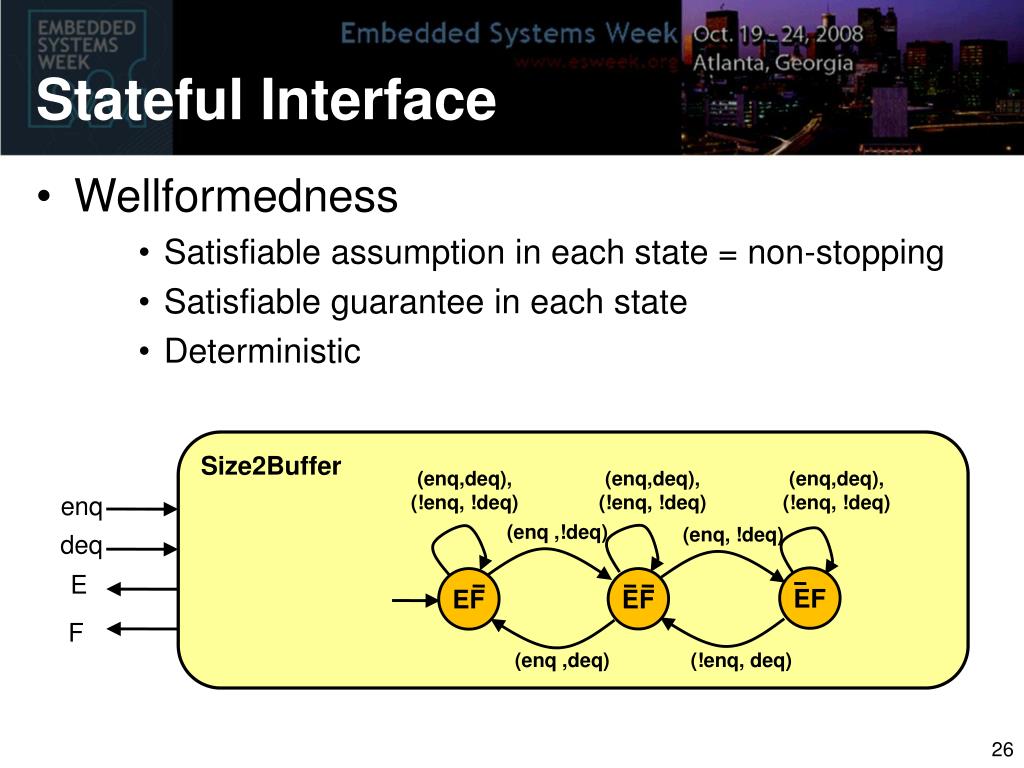 EMBEDDED SYSTEMS WEEK

Embedded Systems Week www.esweek.org Oct. 19 - 24, 2008 Atlanta, Georgia

Stateful Interface

• Wellformedness
  • Satisfiable assumption in each state = non-stopping
  • Satisfiable guarantee in each state
  • Deterministic

Size2Buffer

enq
deq
E
F

(enq,deq), (!enq, !deq)
(enq,deq), (!enq, !deq)
(enq,deq), (!enq, !deq)
(enq ,!deq)
(enq, !deq)
$E\bar{F}$
$\bar{E}\bar{F}$
$\bar{E}F$
(enq ,deq)
(!enq, deq)

26